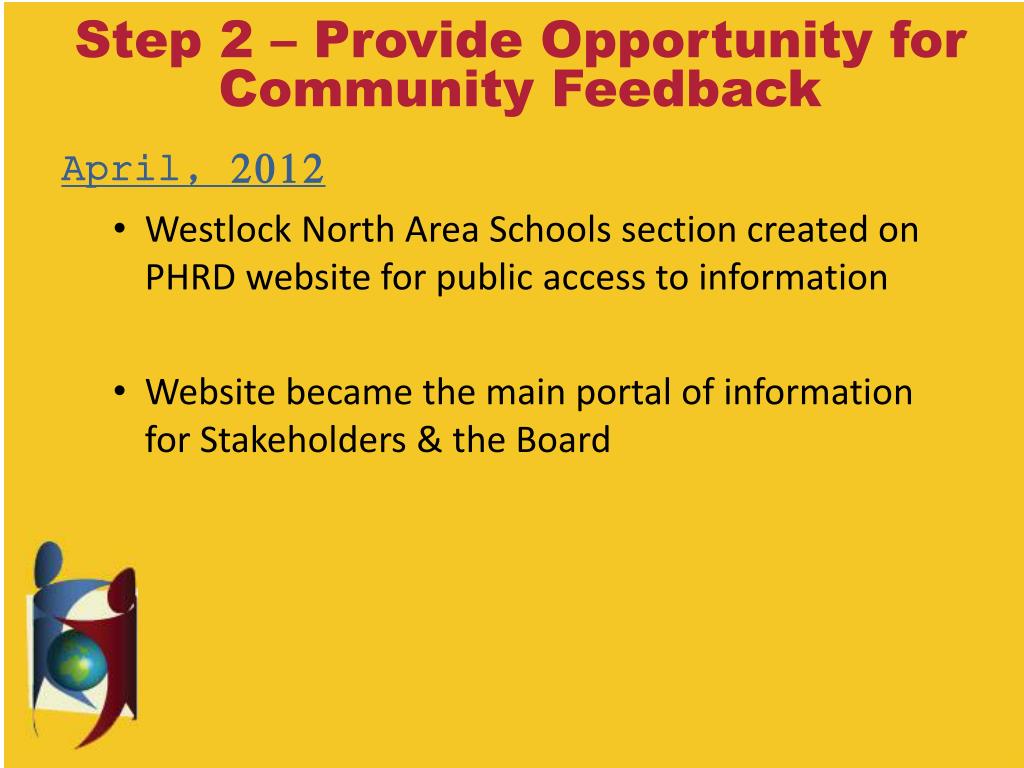 Step 2 – Provide Opportunity for Community Feedback

April, 2012

• Westlock North Area Schools section created on PHRD website for public access to information

• Website became the main portal of information for Stakeholders & the Board